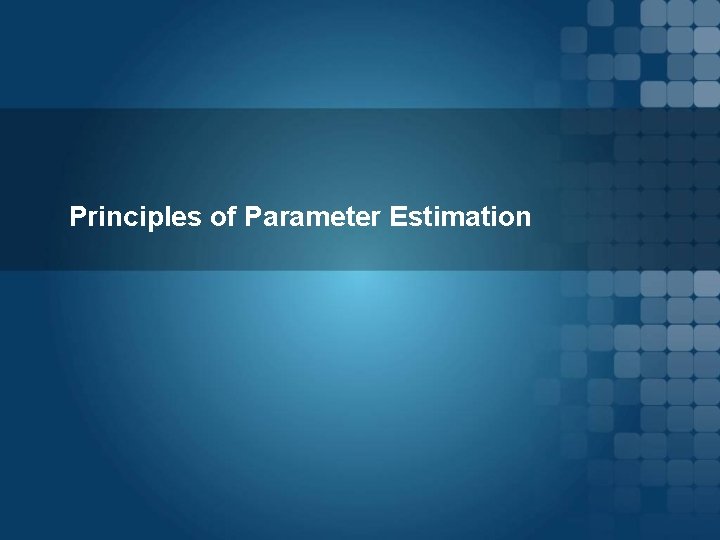 Principles of Parameter Estimation